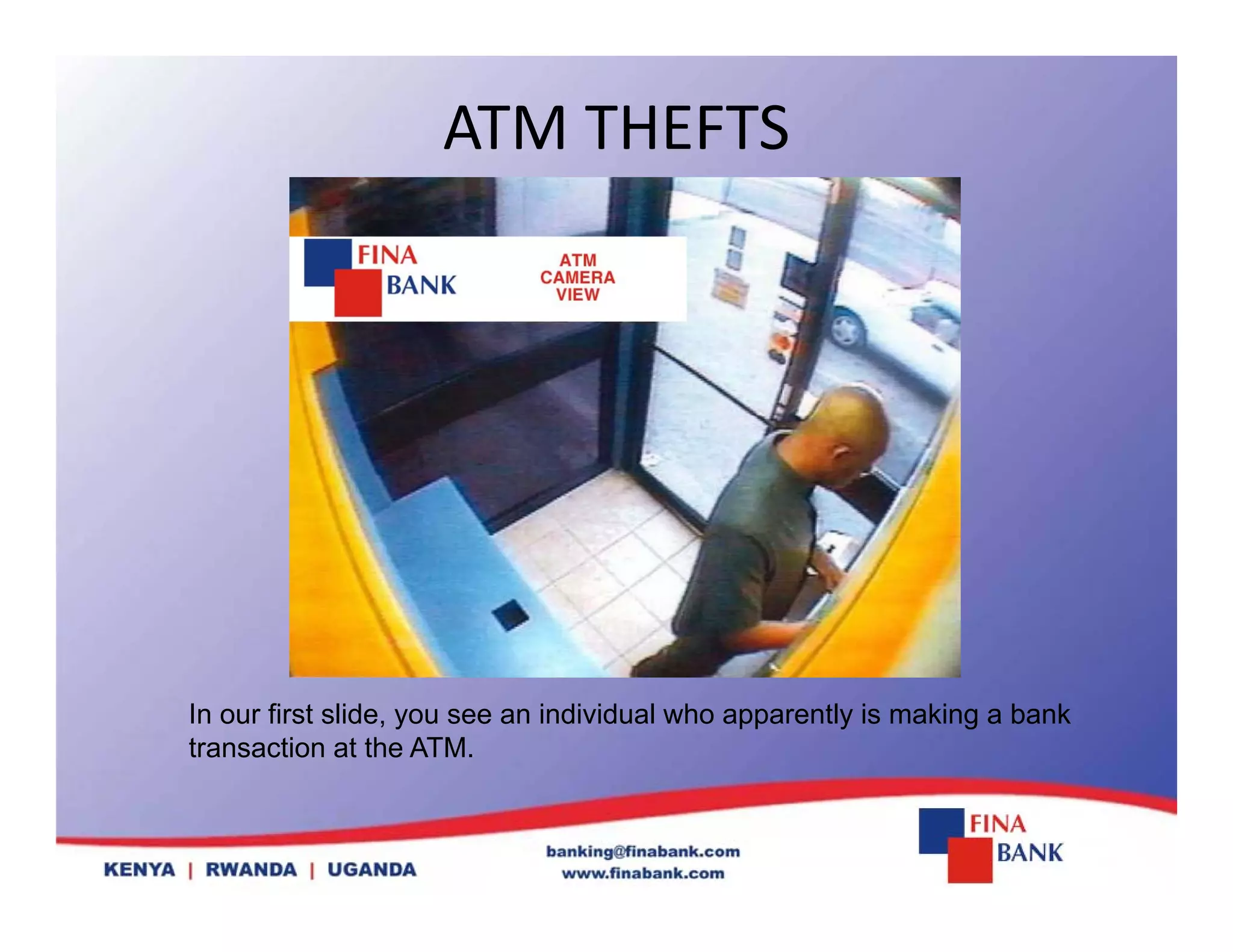 ATM THEFTS

FINA BANK

ATM CAMERA VIEW

In our first slide, you see an individual who apparently is making a bank transaction at the ATM.

KENYA | RWANDA | UGANDA

banking@finabank.com
www.finabank.com

FINA BANK